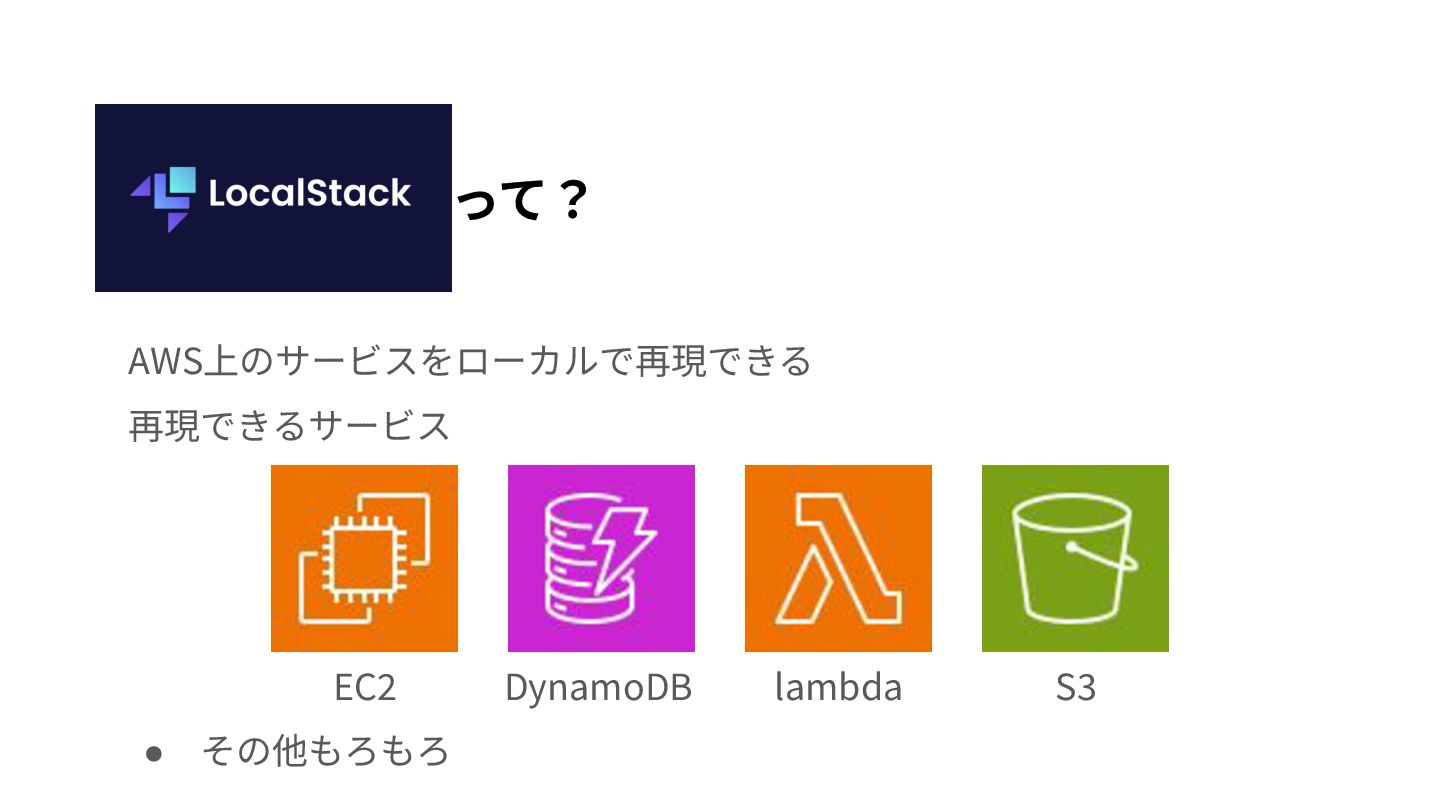 LocalStack って？

AWS上のサービスをローカルで再現できる

再現できるサービス

EC2 DynamoDB lambda S3

● その他もろもろ